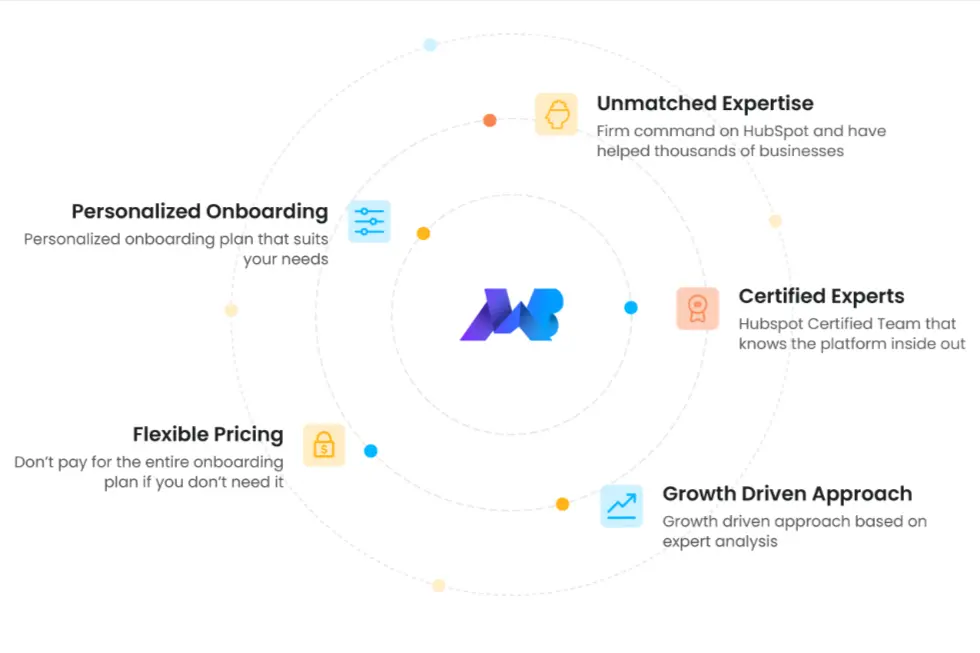 Unmatched Expertise
Firm command on HubSpot and have helped thousands of businesses

Personalized Onboarding
Personalized onboarding plan that suits your needs

Certified Experts
Hubspot Certified Team that knows the platform inside out

Flexible Pricing
Don't pay for the entire onboarding plan if you don't need it

Growth Driven Approach
Growth driven approach based on expert analysis